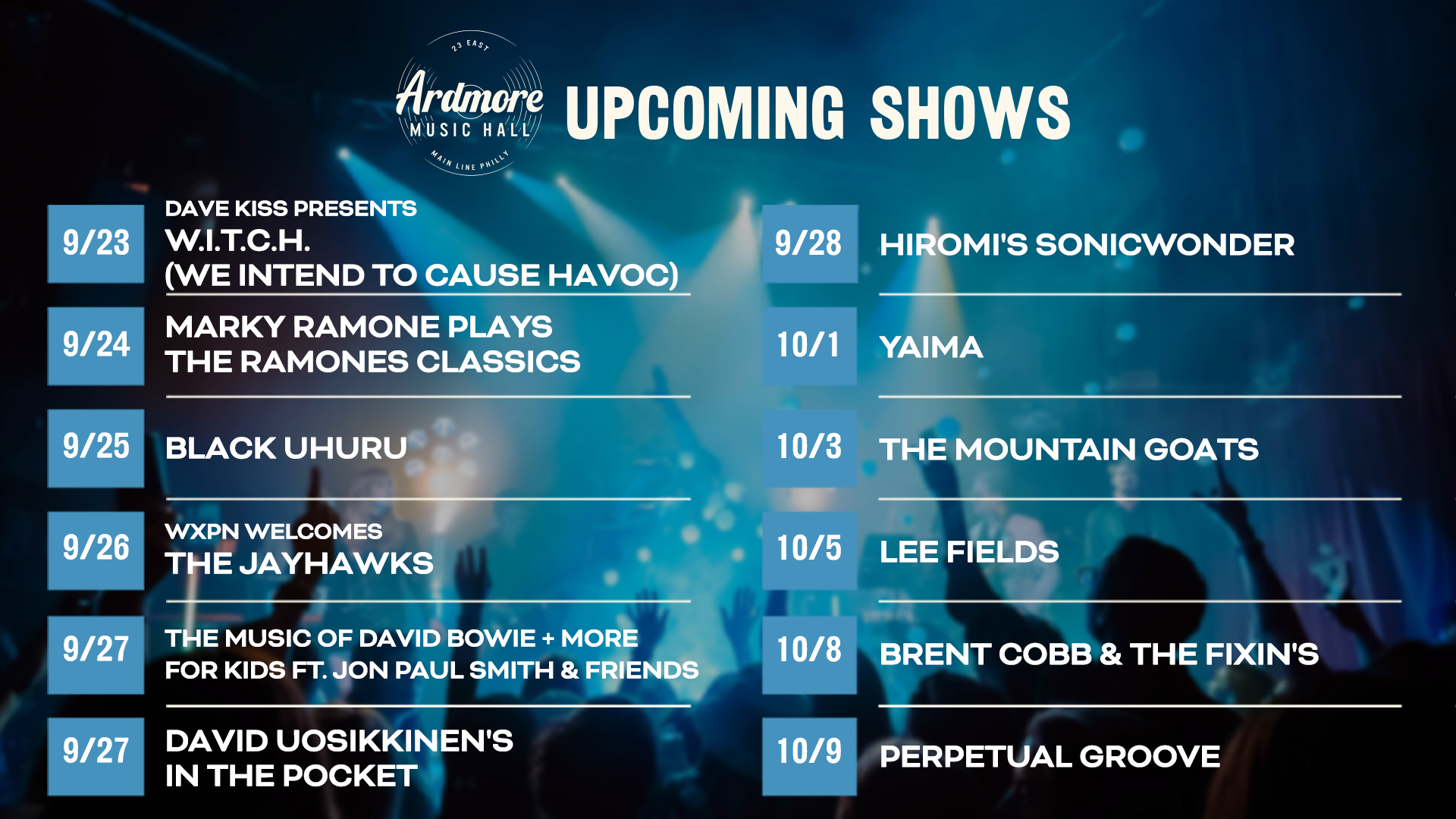 23 EAST
Ardmore
MUSIC HALL
MAIN LINE PHILLY

UPCOMING SHOWS

9/23 DAVE KISS PRESENTS
W.I.T.C.H.
(WE INTEND TO CAUSE HAVOC)

9/24 MARKY RAMONE PLAYS
THE RAMONES CLASSICS

9/25 BLACK UHURU

9/26 WXPN WELCOMES
THE JAYHAWKS

9/27 THE MUSIC OF DAVID BOWIE + MORE
FOR KIDS FT. JON PAUL SMITH & FRIENDS

9/27 DAVID UOSIKKINEN'S
IN THE POCKET

9/28 HIROMI'S SONICWONDER

10/1 YAIMA

10/3 THE MOUNTAIN GOATS

10/5 LEE FIELDS

10/8 BRENT COBB & THE FIXIN'S

10/9 PERPETUAL GROOVE